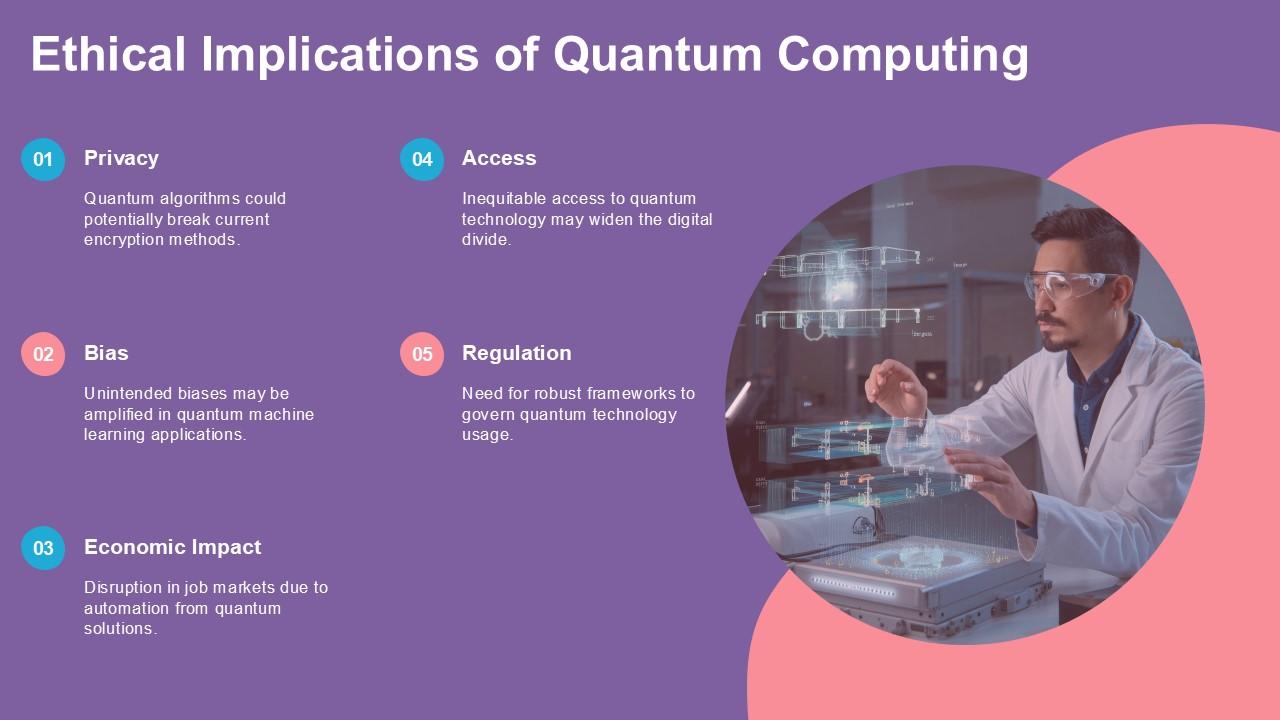 Ethical Implications of Quantum Computing

01 Privacy

Quantum algorithms could potentially break current encryption methods.

02 Bias

Unintended biases may be amplified in quantum machine learning applications.

03 Economic Impact

Disruption in job markets due to automation from quantum solutions.

04 Access

Inequitable access to quantum technology may widen the digital divide.

05 Regulation

Need for robust frameworks to govern quantum technology usage.